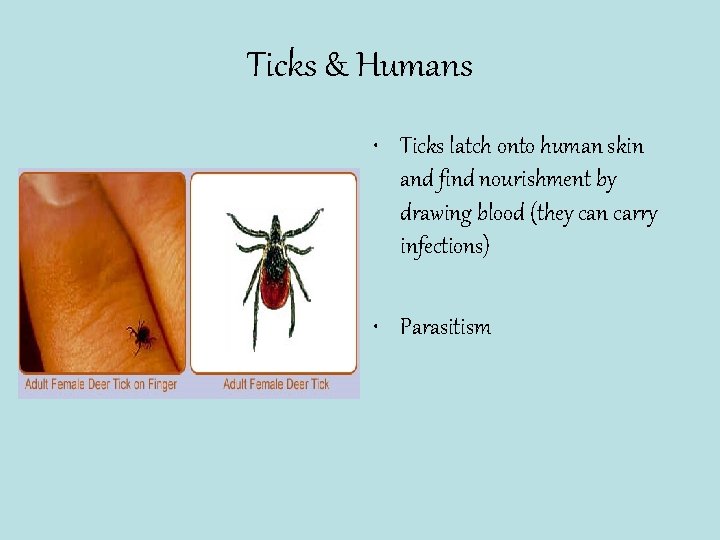 Ticks & Humans

Adult Female Deer Tick on Finger

Adult Female Deer Tick

• Ticks latch onto human skin and find nourishment by drawing blood (they can carry infections)

• Parasitism